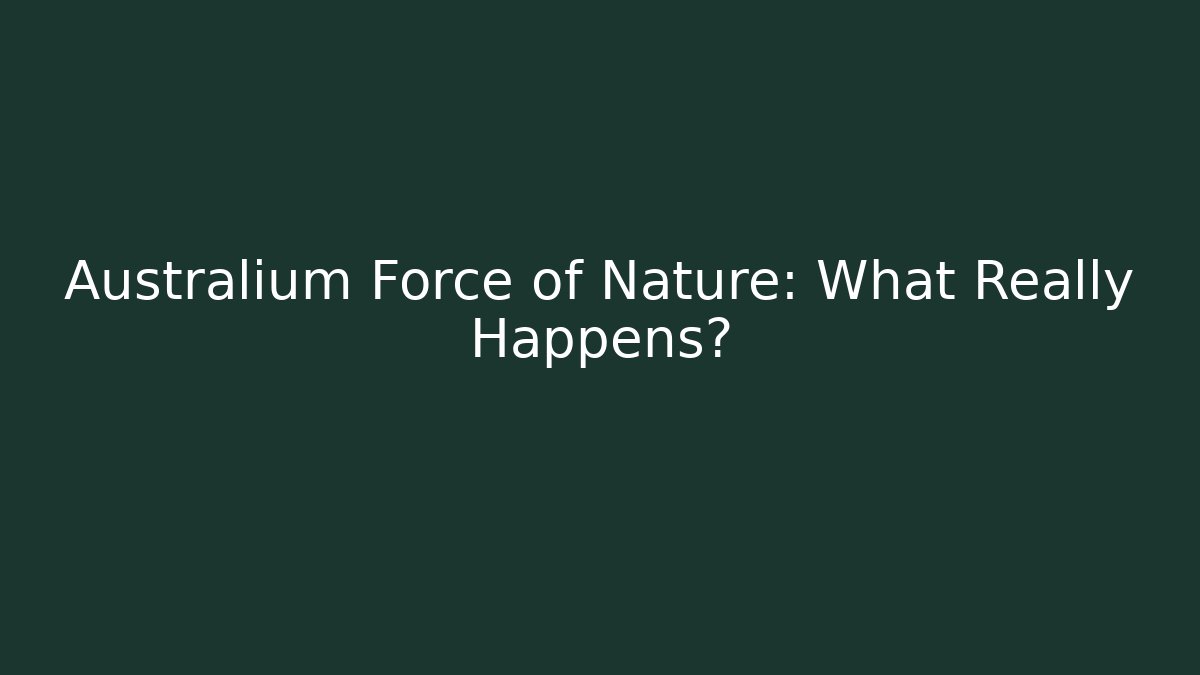 Australium Force of Nature: What Really Happens?